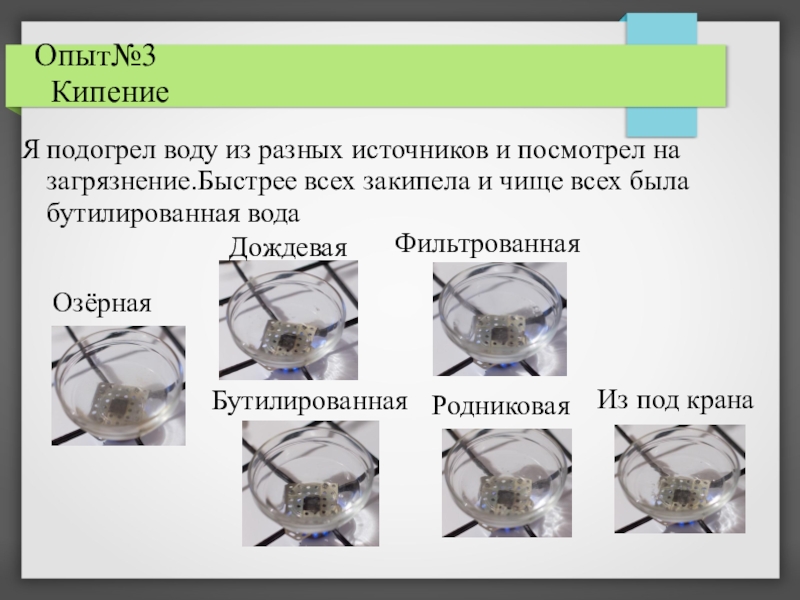 Опыт№3
Кипение

Я подогрел воду из разных источников и посмотрел на загрязнение.Быстрее всех закипела и чище всех была бутилированная вода

Дождевая

Фильтрованная

Озёрная

Бутилированная

Родниковая

Из под крана